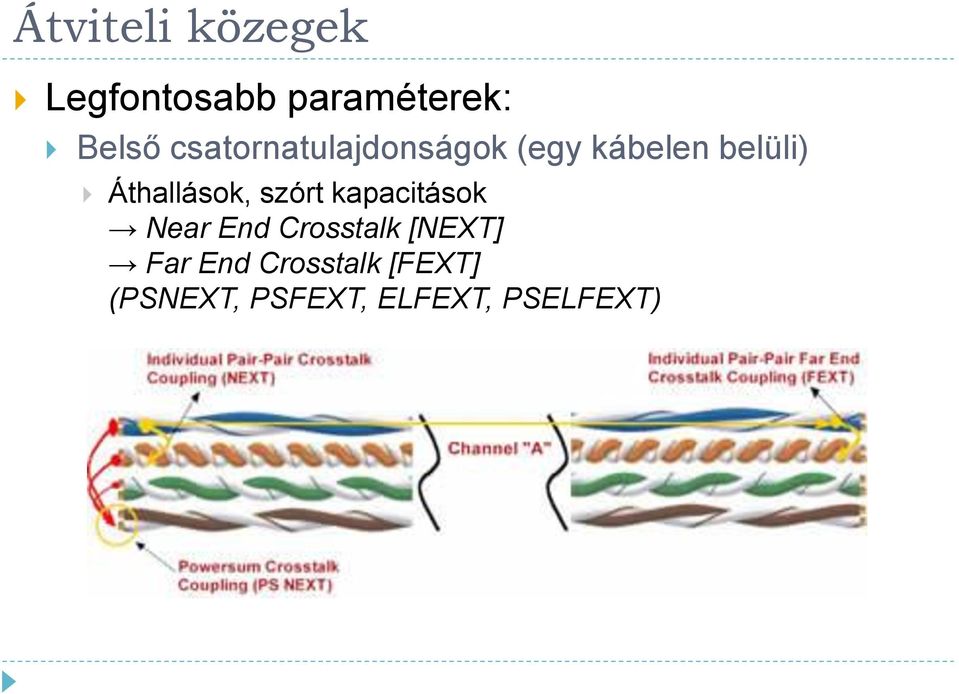 Átviteli közegek

Legfontosabb paraméterek:

Belső csatornatulajdonságok (egy kábelen belüli)

Áthallások, szórt kapacitások
→ Near End Crosstalk [NEXT]
→ Far End Crosstalk [FEXT]
(PSNEXT, PSFEXT, ELFEXT, PSELFEXT)

Individual Pair-Pair Crosstalk Coupling (NEXT)

Individual Pair-Pair Far End Crosstalk Coupling (FEXT)

Channel "A"

Powersum Crosstalk Coupling (PS NEXT)